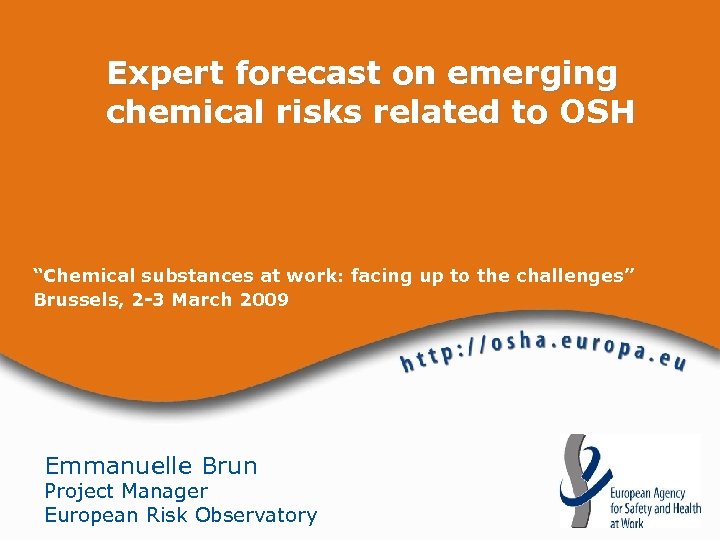 Expert forecast on emerging chemical risks related to OSH

“Chemical substances at work: facing up to the challenges”
Brussels, 2-3 March 2009

http://osha.europa.eu

Emmanuelle Brun
Project Manager
European Risk Observatory

European Agency for Safety and Health at Work